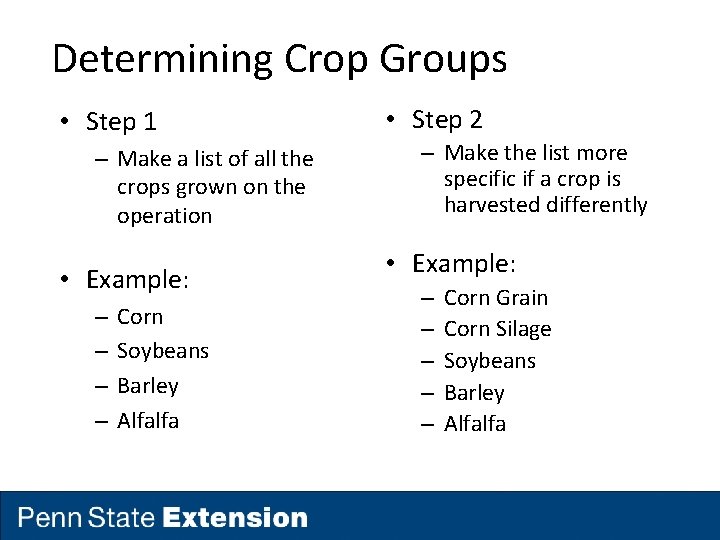 Determining Crop Groups

• Step 1
– Make a list of all the crops grown on the operation

• Example:
– Corn
– Soybeans
– Barley
– Alfalfa

• Step 2
– Make the list more specific if a crop is harvested differently

• Example:
– Corn Grain
– Corn Silage
– Soybeans
– Barley
– Alfalfa

Penn State Extension